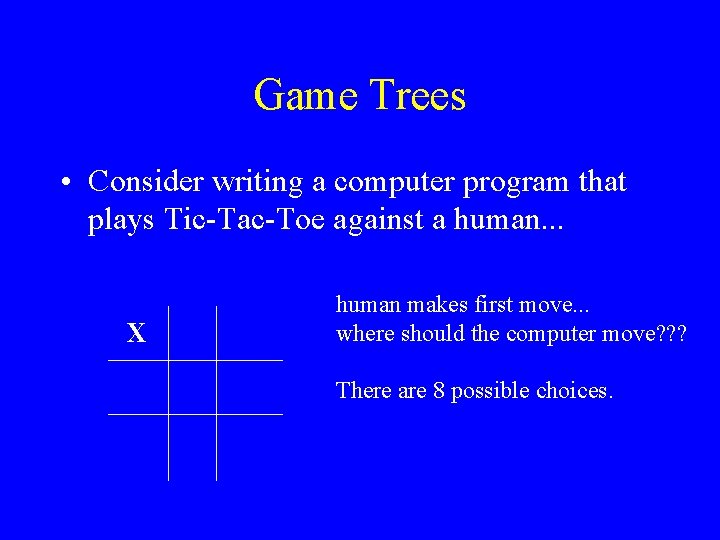 Game Trees

• Consider writing a computer program that plays Tic-Tac-Toe against a human...

X

human makes first move...
where should the computer move???

There are 8 possible choices.